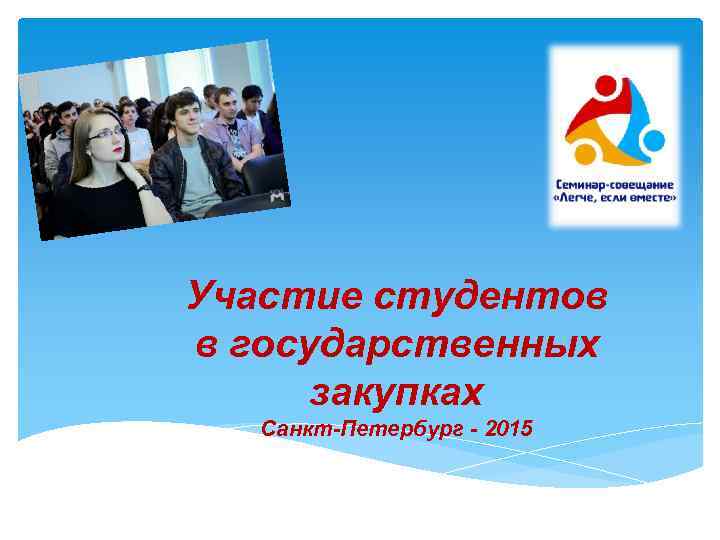 Семинар-совещание
«Легче, если вместе»

Участие студентов в государственных закупках

Санкт-Петербург - 2015